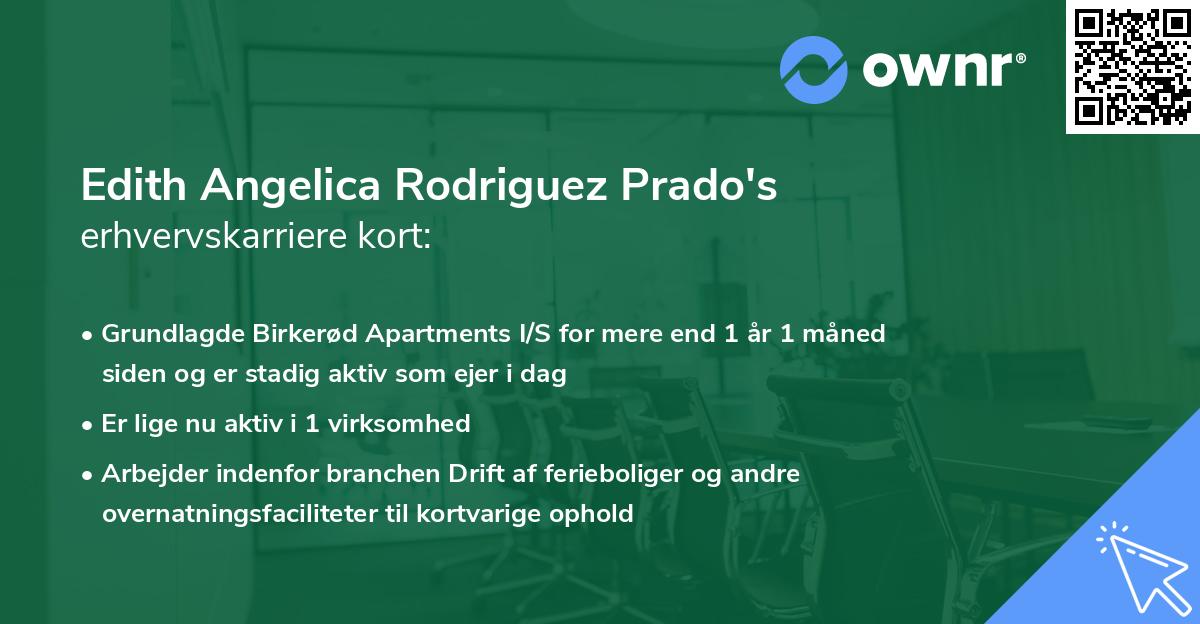 ownr®

Edith Angelica Rodriguez Prado's erhvervskarriere kort:

• Grundlagde Birkerød Apartments I/S for mere end 1 år 1 måned siden og er stadig aktiv som ejer i dag
• Er lige nu aktiv i 1 virksomhed
• Arbejder indenfor branchen Drift af ferieboliger og andre overnatningsfaciliteter til kortvarige ophold